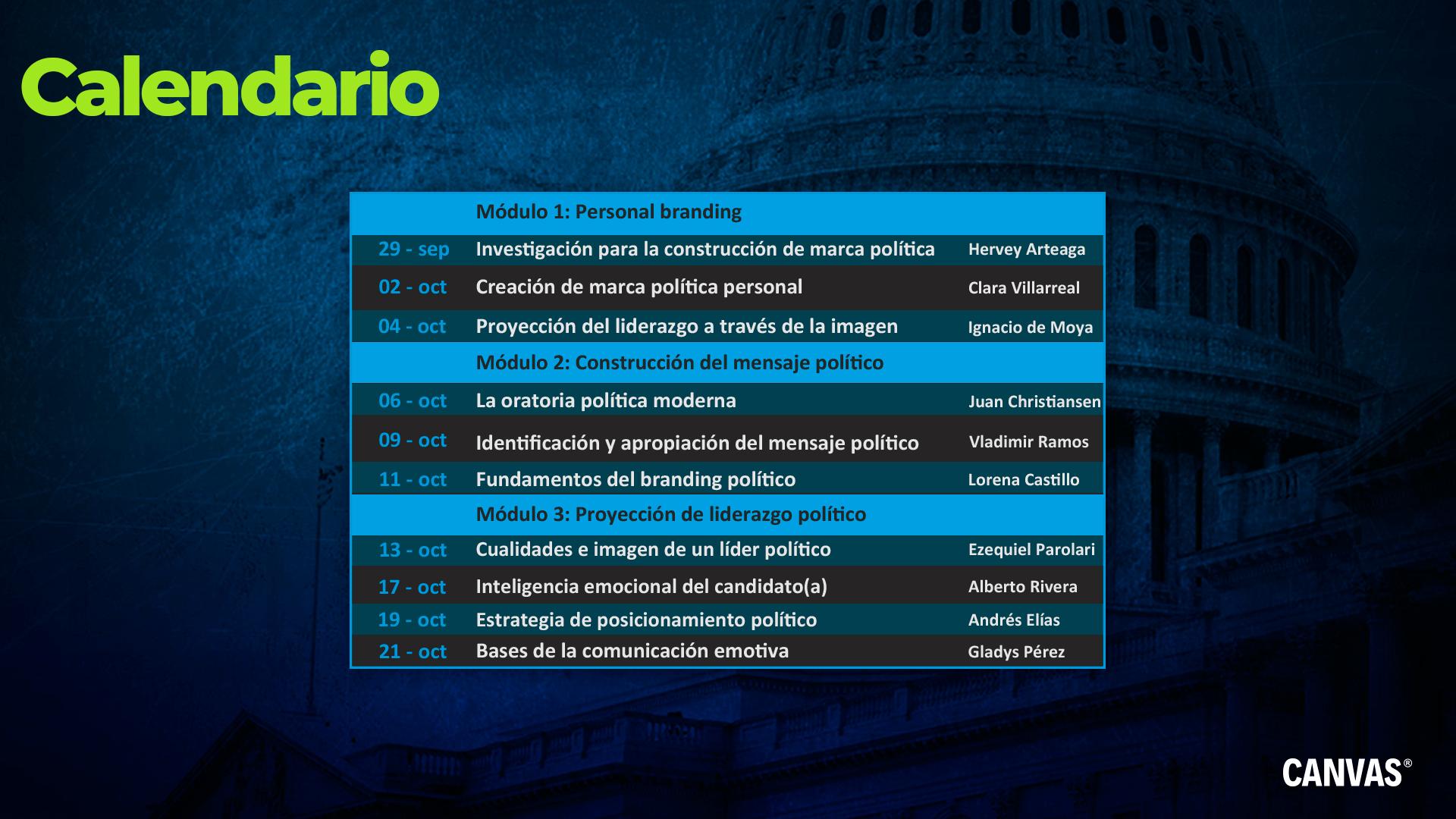 Calendario

| | Módulo 1: Personal branding | |
|---|---|---|
| 29 - sep | Investigación para la construcción de marca política | Hervey Arteaga |
| 02 - oct | Creación de marca política personal | Clara Villarreal |
| 04 - oct | Proyección del liderazgo a través de la imagen | Ignacio de Moya |
| | Módulo 2: Construcción del mensaje político | |
| 06 - oct | La oratoria política moderna | Juan Christiansen |
| 09 - oct | Identificación y apropiación del mensaje político | Vladimir Ramos |
| 11 - oct | Fundamentos del branding político | Lorena Castillo |
| | Módulo 3: Proyección de liderazgo político | |
| 13 - oct | Cualidades e imagen de un líder político | Ezequiel Parolari |
| 17 - oct | Inteligencia emocional del candidato(a) | Alberto Rivera |
| 19 - oct | Estrategia de posicionamiento político | Andrés Elías |
| 21 - oct | Bases de la comunicación emotiva | Gladys Pérez |

CANVAS®